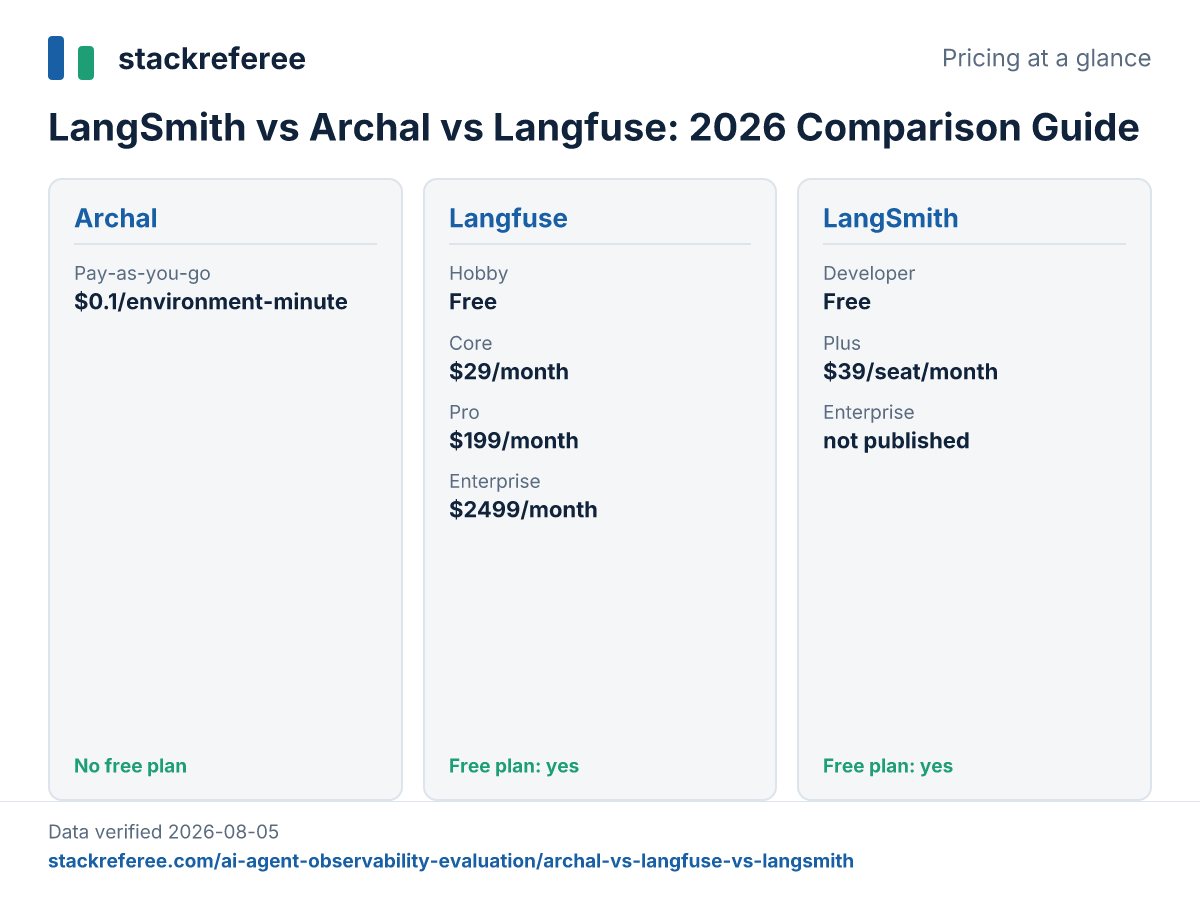 stackreferee

Pricing at a glance

LangSmith vs Archal vs Langfuse: 2026 Comparison Guide

Archal

Pay-as-you-go
$0.1/environment-minute

No free plan

Langfuse

Hobby
Free

Core
$29/month

Pro
$199/month

Enterprise
$2499/month

Free plan: yes

LangSmith

Developer
Free

Plus
$39/seat/month

Enterprise
not published

Free plan: yes

Data verified 2026-08-05
stackreferee.com/ai-agent-observability-evaluation/archal-vs-langfuse-vs-langsmith